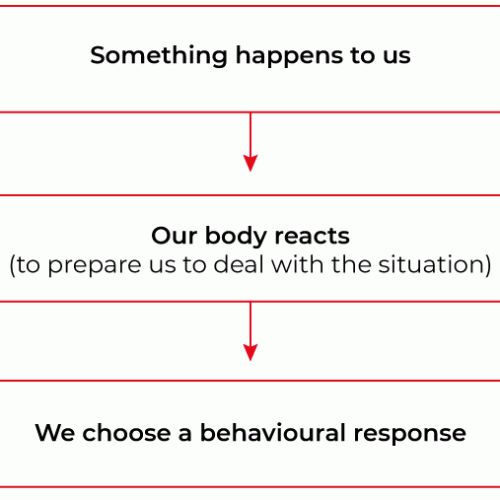 Something happens to us

Our body reacts
(to prepare us to deal with the situation)

We choose a behavioural response